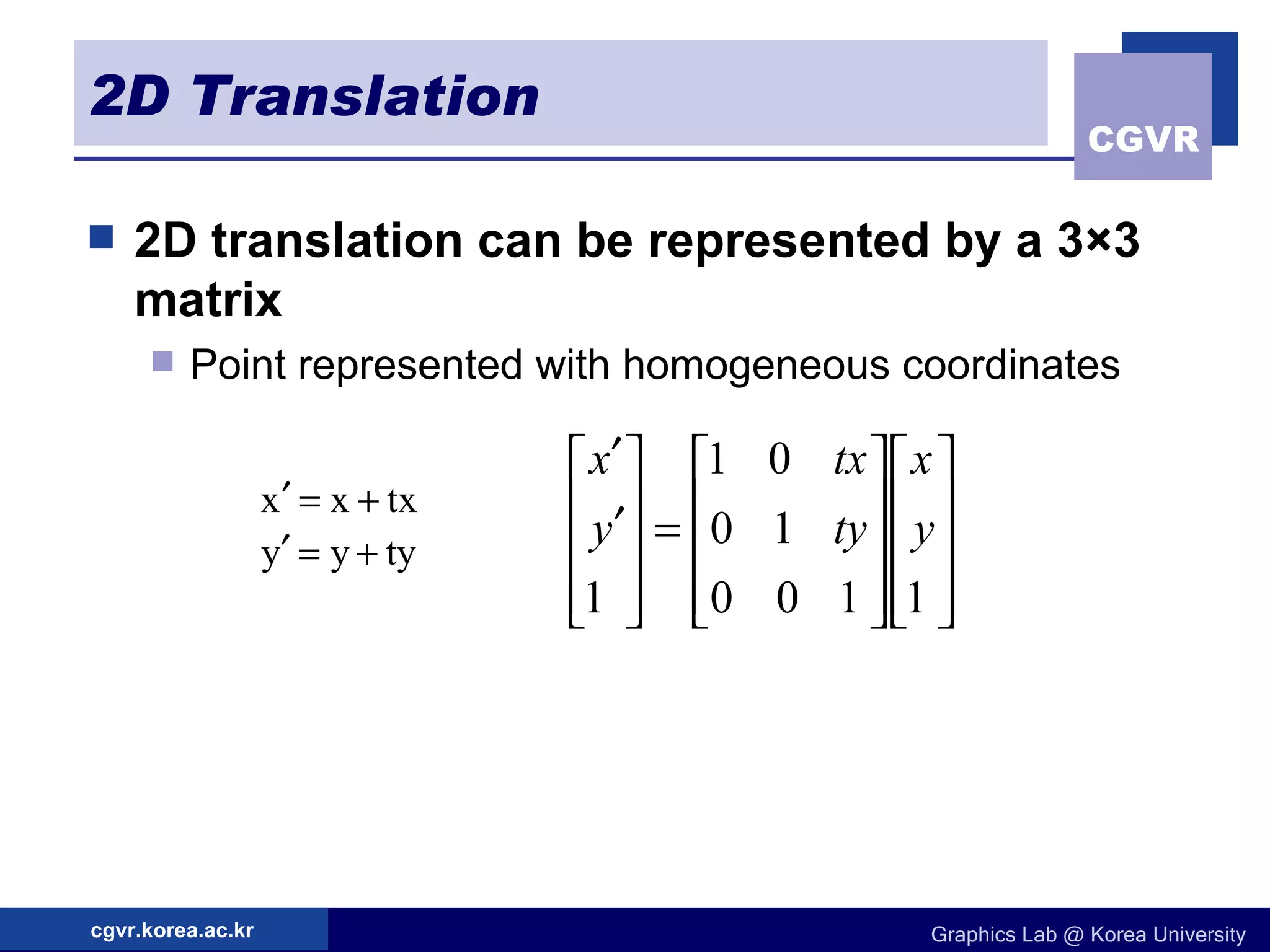 2D Translation

CGVR

2D translation can be represented by a 3×3 matrix

Point represented with homogeneous coordinates

$x' = x + tx$
$y' = y + ty$

$\begin{bmatrix} x' \\ y' \\ 1 \end{bmatrix} = \begin{bmatrix} 1 & 0 & tx \\ 0 & 1 & ty \\ 0 & 0 & 1 \end{bmatrix} \begin{bmatrix} x \\ y \\ 1 \end{bmatrix}$

cgvr.korea.ac.kr

Graphics Lab @ Korea University